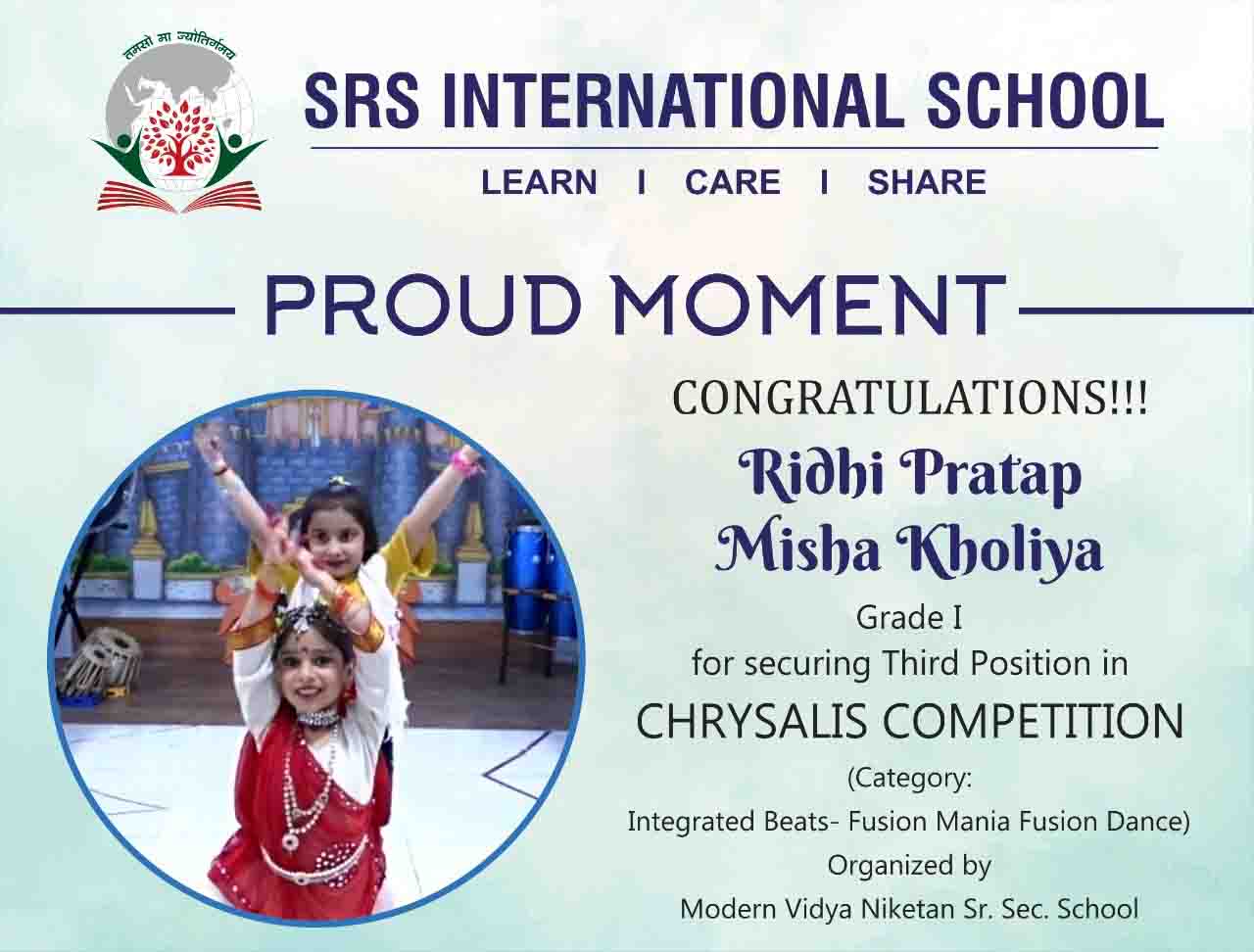 तमसो मा ज्योतिर्गमय

SRS INTERNATIONAL SCHOOL

LEARN I CARE I SHARE

PROUD MOMENT

CONGRATULATIONS!!!

Ridhi Pratap
Misha Kholiya

Grade I
for securing Third Position in

CHRYSALIS COMPETITION

(Category:
Integrated Beats- Fusion Mania Fusion Dance)
Organized by
Modern Vidya Niketan Sr. Sec. School